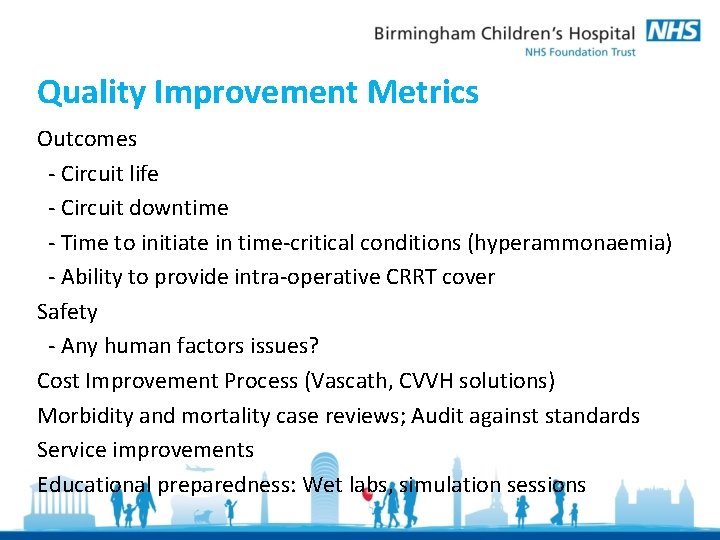 Birmingham Children's Hospital NHS
NHS Foundation Trust

Quality Improvement Metrics

Outcomes
- Circuit life
- Circuit downtime
- Time to initiate in time-critical conditions (hyperammonaemia)
- Ability to provide intra-operative CRRT cover
Safety
- Any human factors issues?
Cost Improvement Process (Vascath, CVVH solutions)
Morbidity and mortality case reviews; Audit against standards
Service improvements
Educational preparedness: Wet labs, simulation sessions